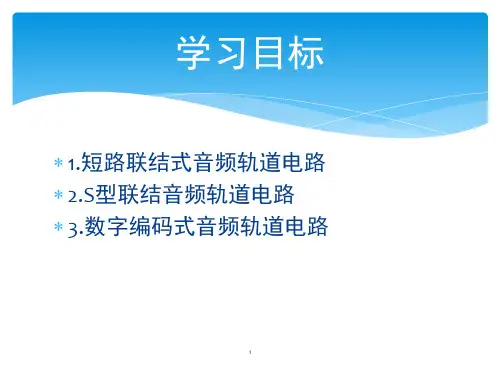 学习目标

* 1.短路联结式音频轨道电路
* 2.S型联结音频轨道电路
* 3.数字编码式音频轨道电路

1